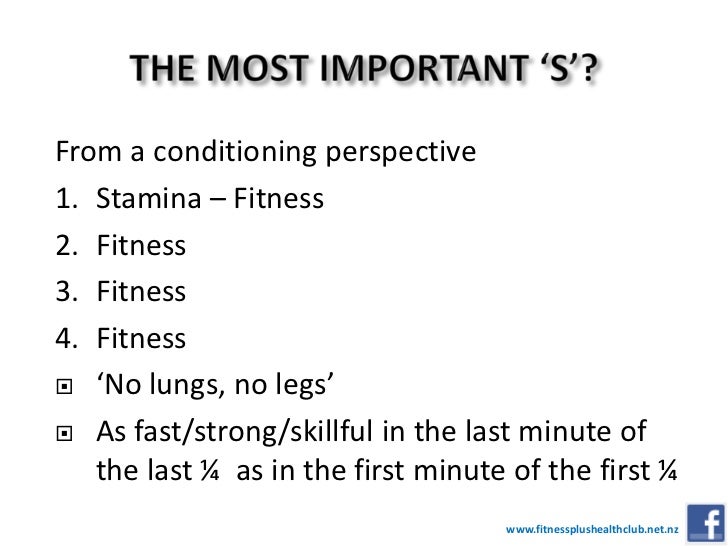 THE MOST IMPORTANT ‘S’?

From a conditioning perspective

1. Stamina – Fitness
2. Fitness
3. Fitness
4. Fitness

▣ ‘No lungs, no legs’
▣ As fast/strong/skillful in the last minute of the last ¼ as in the first minute of the first ¼

www.fitnessplushealthclub.net.nz

f